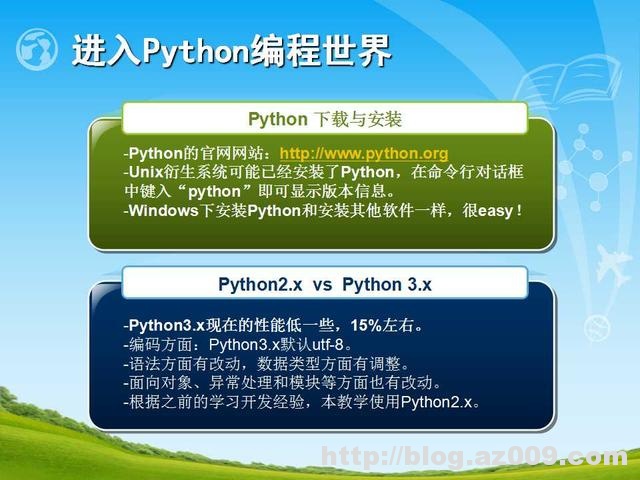 进入Python编程世界

Python 下载与安装

-Python的官网网站：http://www.python.org
-Unix衍生系统可能已经安装了Python，在命令行对话框中键入“python”即可显示版本信息。
-Windows下安装Python和安装其他软件一样，很easy！

Python2.x vs Python 3.x

-Python3.x现在的性能低一些，15%左右。
-编码方面：Python3.x默认utf-8。
-语法方面有改动，数据类型方面有调整。
-面向对象、异常处理和模块等方面也有改动。
-根据之前的学习开发经验，本教学使用Python2.x。

http://blog.az009.com